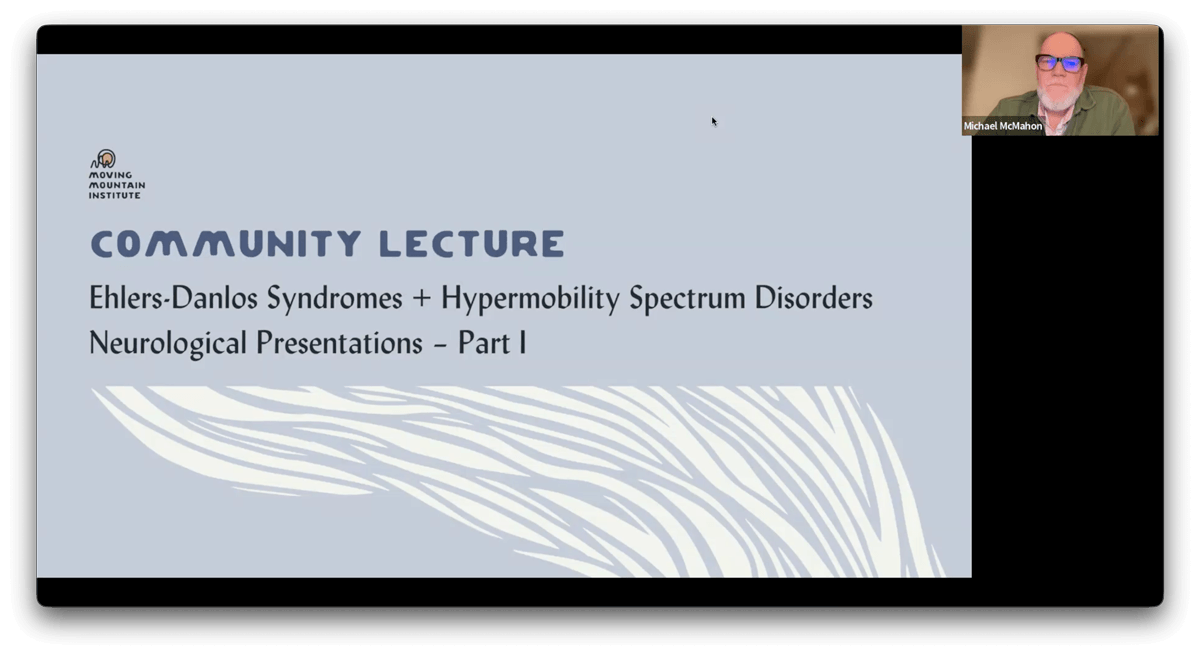 MOVING MOUNTAIN INSTITUTE

COMMUNITY LECTURE

Ehlers-Danlos Syndromes + Hypermobility Spectrum Disorders
Neurological Presentations – Part I

Michael McMahon